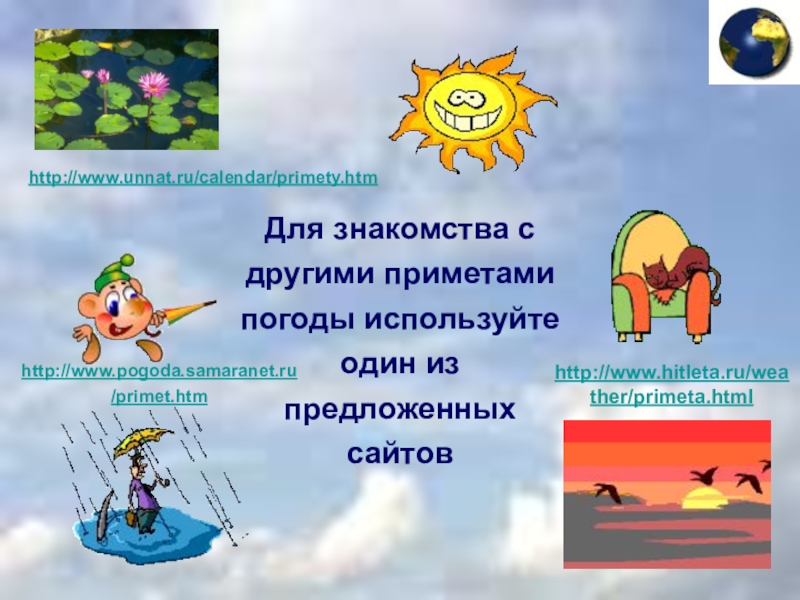 http://www.unnat.ru/calendar/primety.htm

Для знакомства с другими приметами погоды используйте один из предложенных сайтов

http://www.pogoda.samaranet.ru/primet.htm

http://www.hitleta.ru/weather/primeta.html